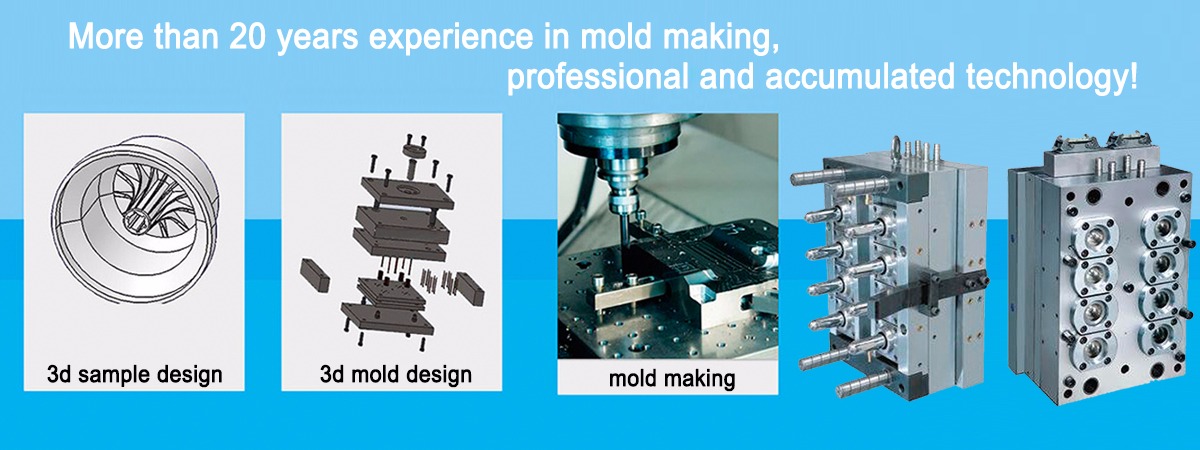 More than 20 years experience in mold making,
professional and accumulated technology!

3d sample design

3d mold design

mold making